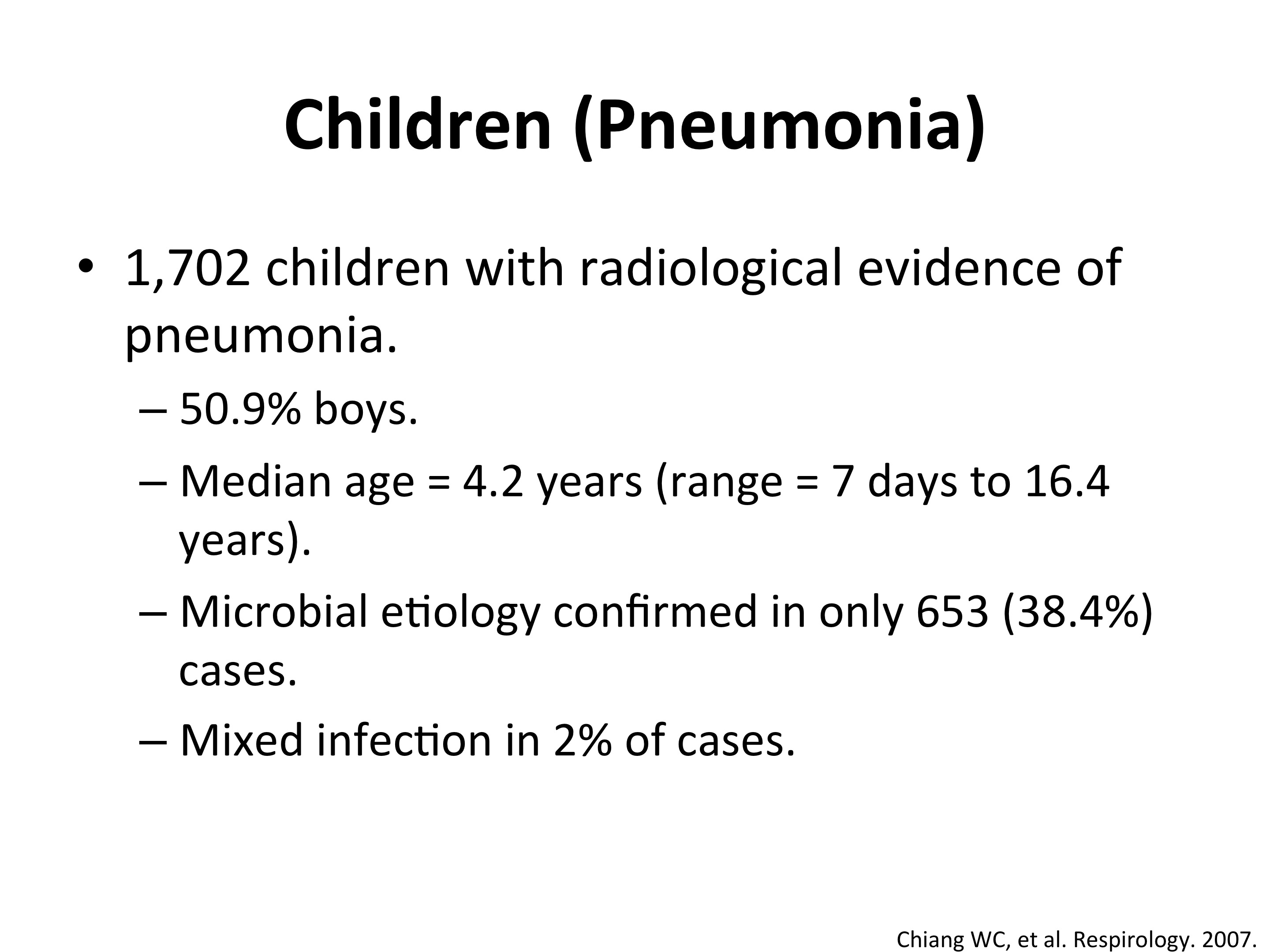 Children (Pneumonia)

• 1,702 children with radiological evidence of pneumonia.

– 50.9% boys.

– Median age = 4.2 years (range = 7 days to 16.4 years).

– Microbial etiology confirmed in only 653 (38.4%) cases.

– Mixed infection in 2% of cases.

Chiang WC, et al. Respirology. 2007.